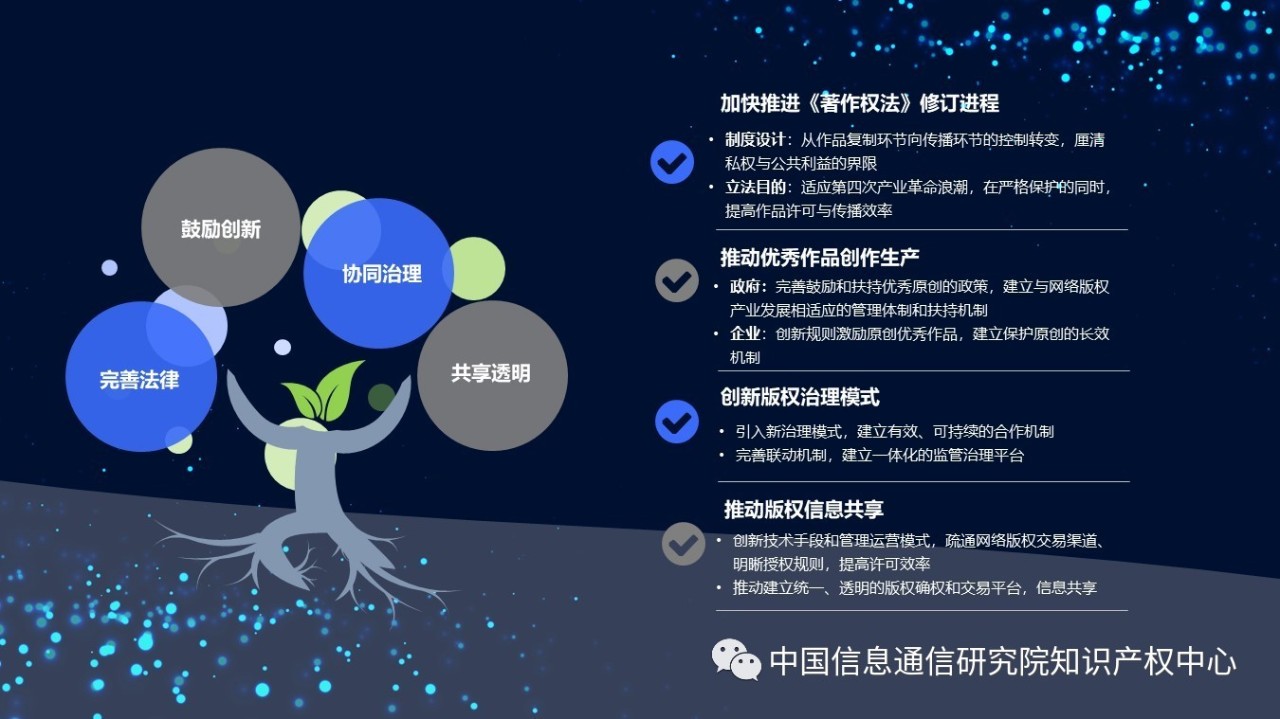 鼓励创新

协同治理

完善法律

共享透明

加快推进《著作权法》修订进程

• 制度设计：从作品复制环节向传播环节的控制转变，厘清私权与公共利益的界限
• 立法目的：适应第四次产业革命浪潮，在严格保护的同时，提高作品许可与传播效率

推动优秀作品创作生产

• 政府：完善鼓励和扶持优秀原创的政策，建立与网络版权产业发展相适应的管理体制和扶持机制
• 企业：创新规则激励原创优秀作品，建立保护原创的长效机制

创新版权治理模式

• 引入新治理模式，建立有效、可持续的合作机制
• 完善联动机制，建立一体化的监管治理平台

推动版权信息共享

• 创新技术手段和管理运营模式，疏通网络版权交易渠道、明晰授权规则，提高许可效率
• 推动建立统一、透明的版权确权和交易平台，信息共享

中国信息通信研究院知识产权中心